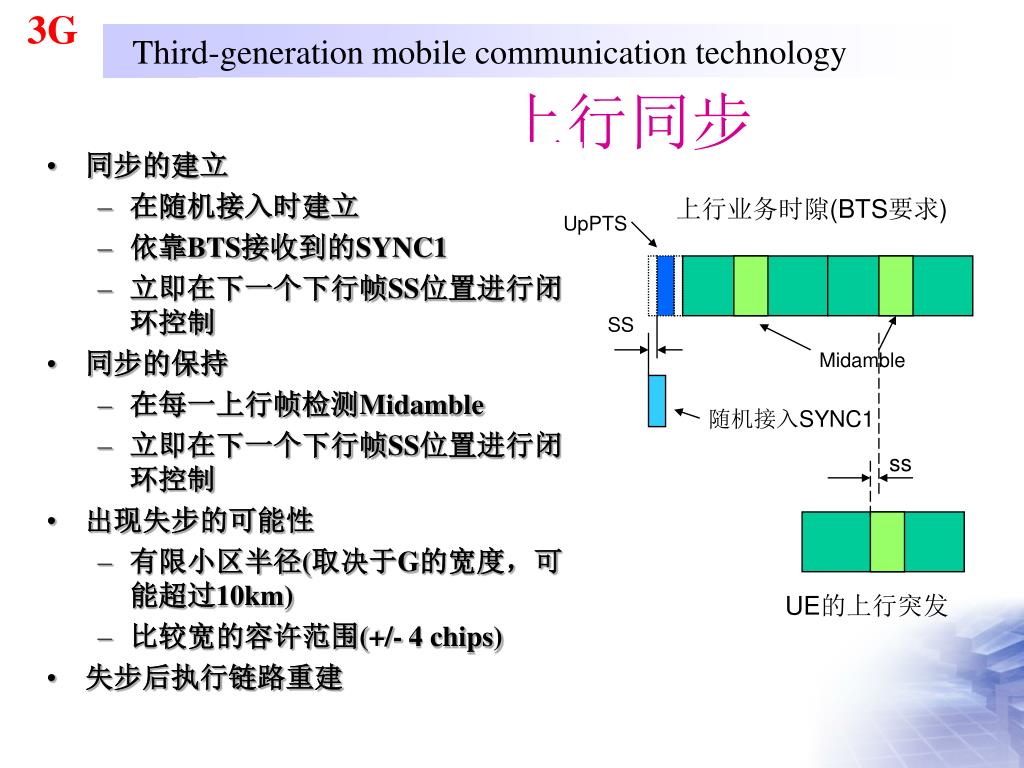 3G

Third-generation mobile communication technology

上行同步

• 同步的建立
 – 在随机接入时建立
 – 依靠BTS接收到的SYNC1
 – 立即在下一个下行帧SS位置进行闭环控制
• 同步的保持
 – 在每一上行帧检测Midamble
 – 立即在下一个下行帧SS位置进行闭环控制
• 出现失步的可能性
 – 有限小区半径(取决于G的宽度，可能超过10km)
 – 比较宽的容许范围(+/- 4 chips)
• 失步后执行链路重建

上行业务时隙(BTS要求)

UpPTS

SS

Midamble

随机接入SYNC1

ss

UE的上行突发